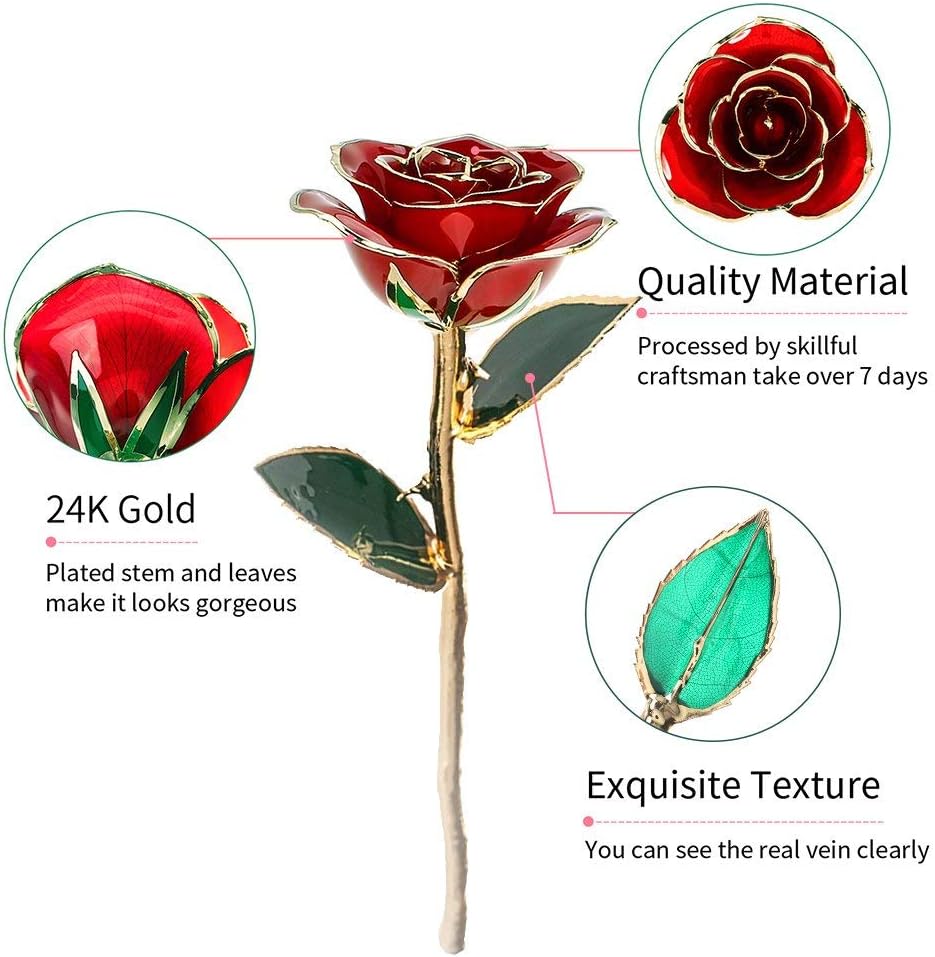 Quality Material

Processed by skillful craftsman take over 7 days

24K Gold

Plated stem and leaves make it looks gorgeous

Exquisite Texture

You can see the real vein clearly